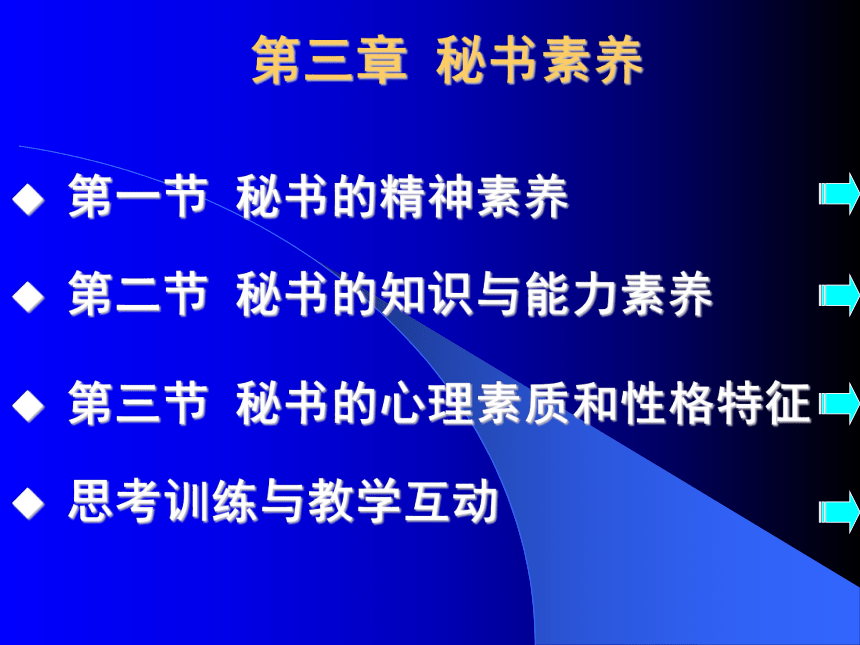 第三章 秘书素养

◆ 第一节 秘书的精神素养

◆ 第二节 秘书的知识与能力素养

◆ 第三节 秘书的心理素质和性格特征

◆ 思考训练与教学互动